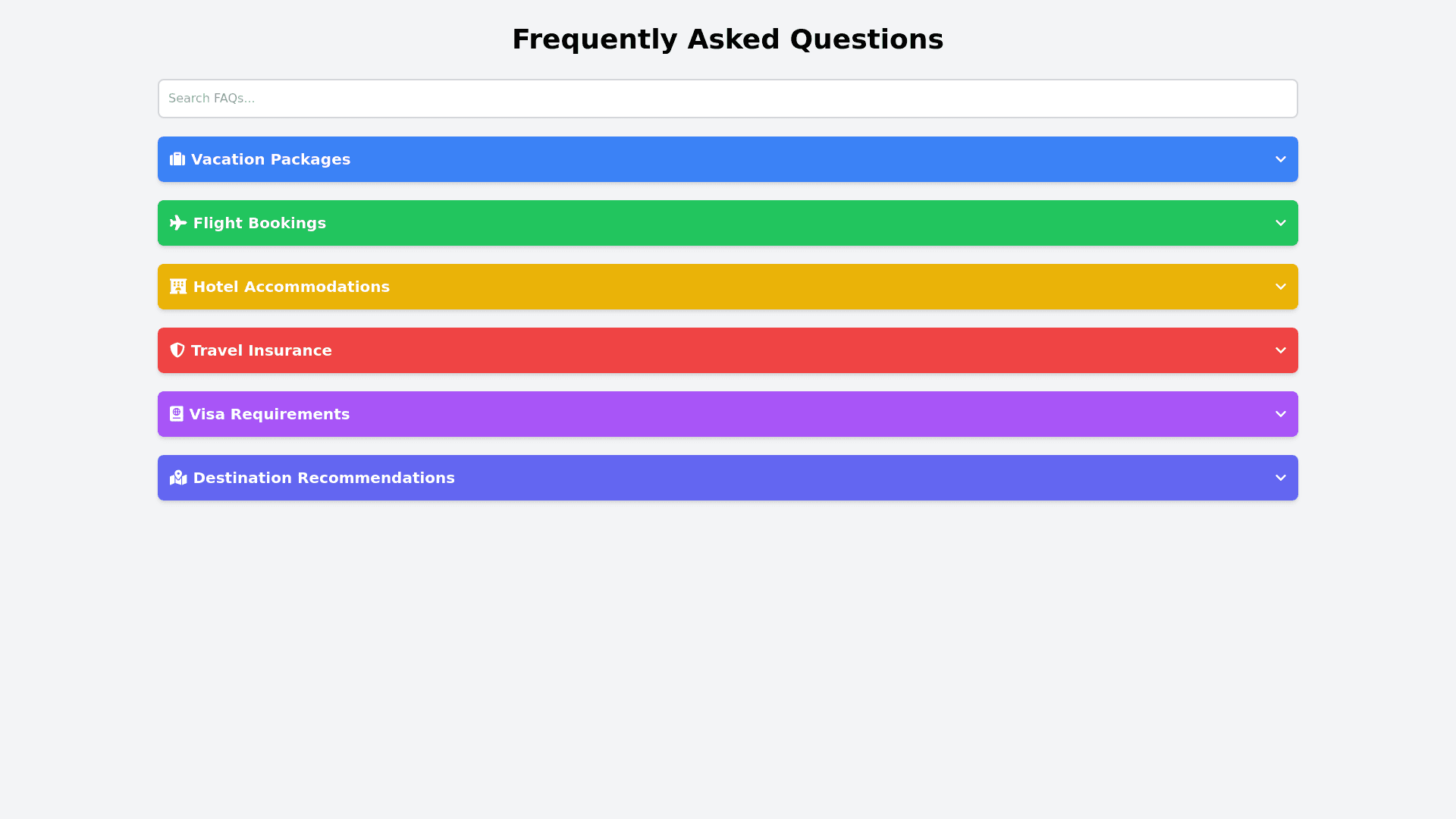 Frequently Asked Questions

Search FAQs...

Vacation Packages

Flight Bookings

Hotel Accommodations

Travel Insurance

Visa Requirements

Destination Recommendations